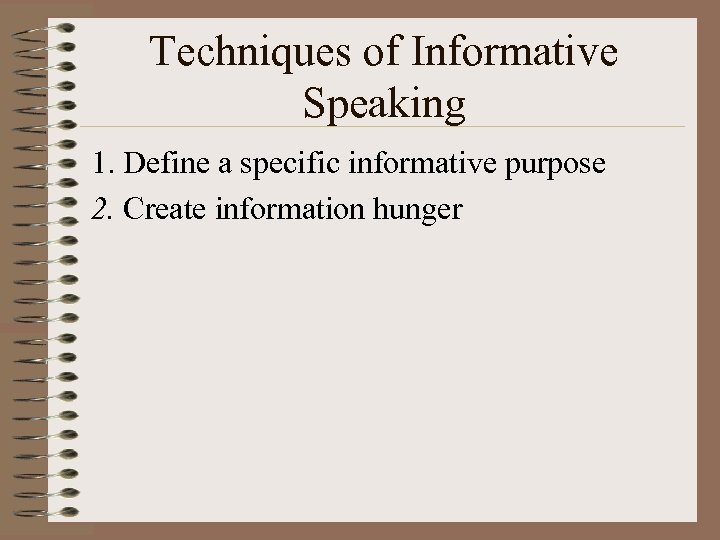 Techniques of Informative Speaking

1. Define a specific informative purpose
2. Create information hunger